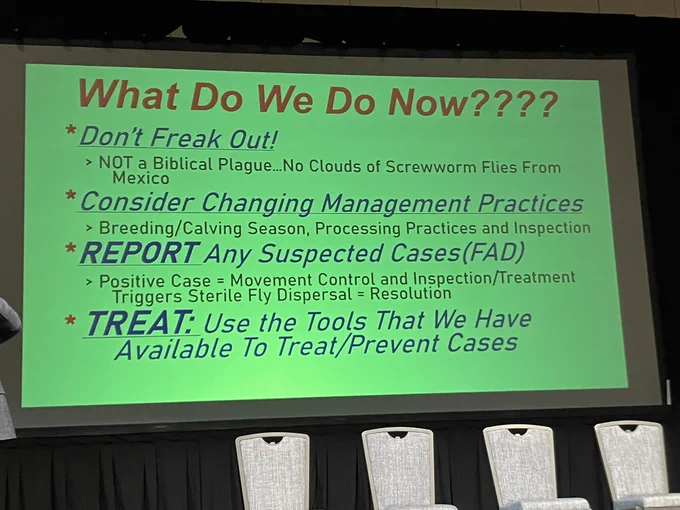 What Do We Do Now????

* Don't Freak Out!

> NOT a Biblical Plague…No Clouds of Screwworm Flies From Mexico

* Consider Changing Management Practices

> Breeding/Calving Season, Processing Practices and Inspection

* REPORT Any Suspected Cases(FAD)

> Positive Case = Movement Control and Inspection/Treatment Triggers Sterile Fly Dispersal = Resolution

* TREAT: Use the Tools That We Have Available To Treat/Prevent Cases